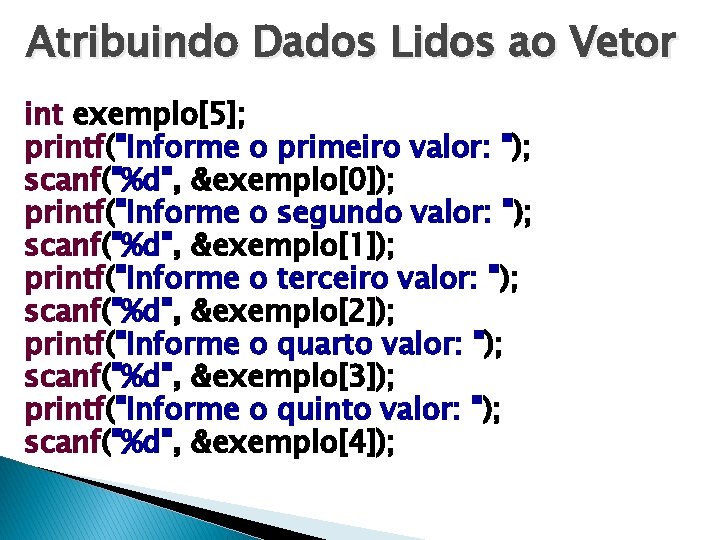 Atribuindo Dados Lidos ao Vetor

int exemplo[5];
printf("Informe o primeiro valor: ");
scanf("%d", &exemplo[0]);
printf("Informe o segundo valor: ");
scanf("%d", &exemplo[1]);
printf("Informe o terceiro valor: ");
scanf("%d", &exemplo[2]);
printf("Informe o quarto valor: ");
scanf("%d", &exemplo[3]);
printf("Informe o quinto valor: ");
scanf("%d", &exemplo[4]);